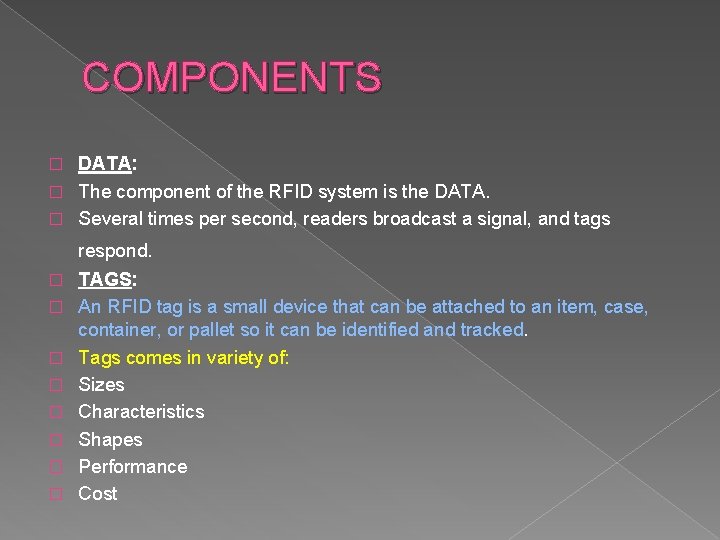 COMPONENTS

DATA:

The component of the RFID system is the DATA.

Several times per second, readers broadcast a signal, and tags respond.

TAGS:

An RFID tag is a small device that can be attached to an item, case, container, or pallet so it can be identified and tracked.

Tags comes in variety of:

Sizes

Characteristics

Shapes

Performance

Cost